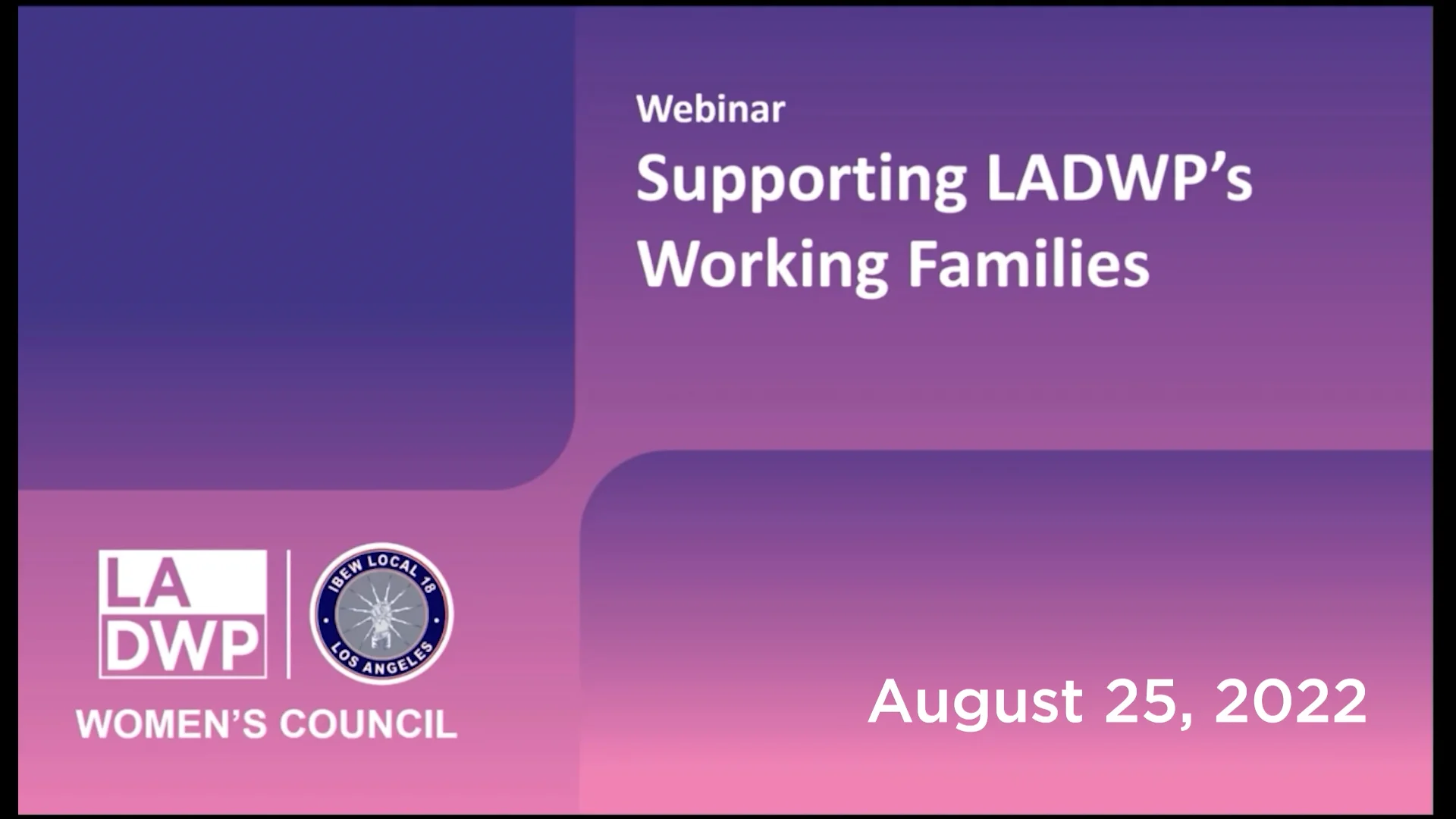 Webinar

Supporting LADWP's Working Families

LA DWP

IBEW LOCAL 18
LOS ANGELES

WOMEN'S COUNCIL

August 25, 2022